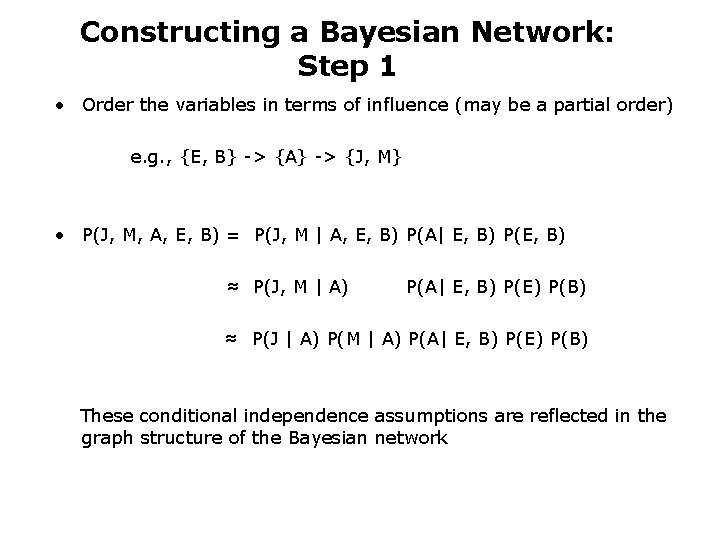 Constructing a Bayesian Network: Step 1

• Order the variables in terms of influence (may be a partial order)

e.g., {E, B} -> {A} -> {J, M}

• P(J, M, A, E, B) = P(J, M | A, E, B) P(A| E, B) P(E, B)

≈ P(J, M | A) P(A| E, B) P(E) P(B)

≈ P(J | A) P(M | A) P(A| E, B) P(E) P(B)

These conditional independence assumptions are reflected in the graph structure of the Bayesian network